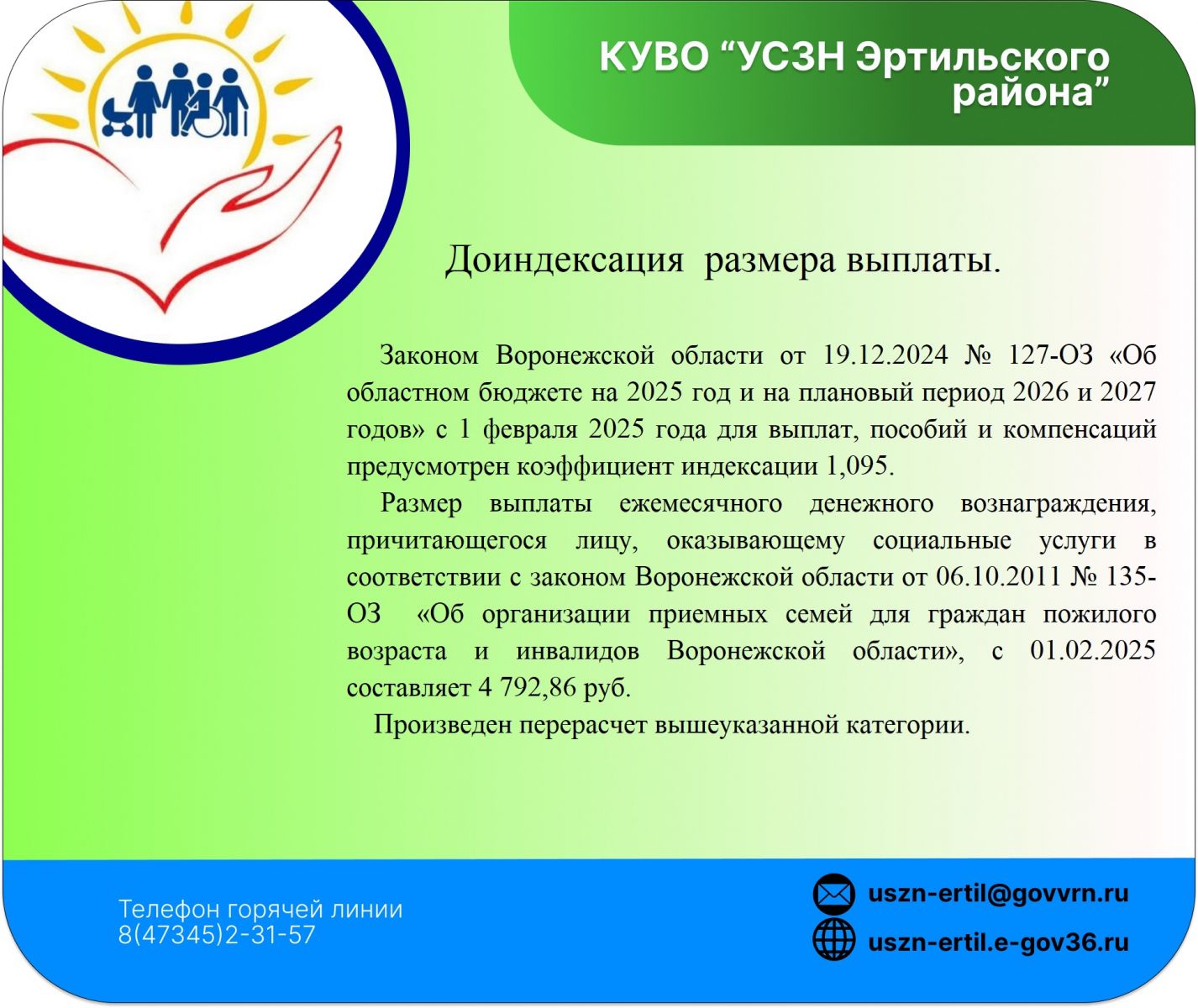 КУВО “УСЗН Эртильского района”

Доиндексация размера выплаты.

Законом Воронежской области от 19.12.2024 № 127-ОЗ «Об областном бюджете на 2025 год и на плановый период 2026 и 2027 годов» с 1 февраля 2025 года для выплат, пособий и компенсаций предусмотрен коэффициент индексации 1,095.

Размер выплаты ежемесячного денежного вознаграждения, причитающегося лицу, оказывающему социальные услуги в соответствии с законом Воронежской области от 06.10.2011 № 135-ОЗ «Об организации приемных семей для граждан пожилого возраста и инвалидов Воронежской области», с 01.02.2025 составляет 4 792,86 руб.

Произведен перерасчет вышеуказанной категории.

Телефон горячей линии
8(47345)2-31-57

uszn-ertil@govvrn.ru
uszn-ertil.e-gov36.ru